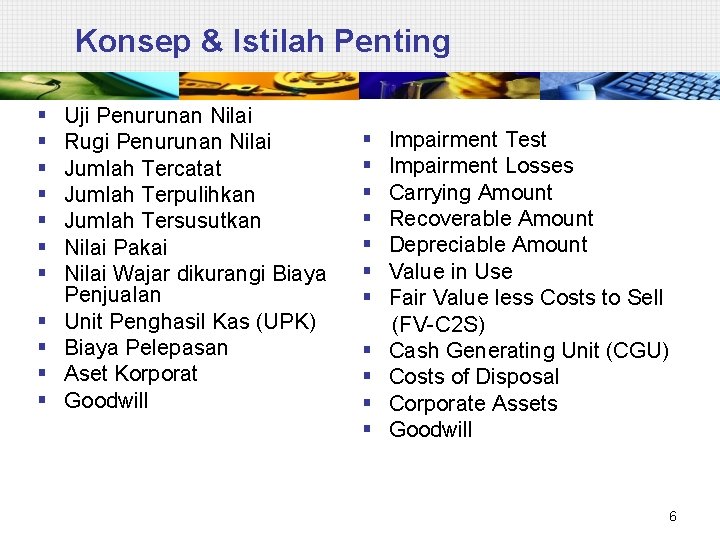 Konsep & Istilah Penting

- Uji Penurunan Nilai
- Rugi Penurunan Nilai
- Jumlah Tercatat
- Jumlah Terpulihkan
- Jumlah Tersusutkan
- Nilai Pakai
- Nilai Wajar dikurangi Biaya Penjualan
- Unit Penghasil Kas (UPK)
- Biaya Pelepasan
- Aset Korporat
- Goodwill

- Impairment Test
- Impairment Losses
- Carrying Amount
- Recoverable Amount
- Depreciable Amount
- Value in Use
- Fair Value less Costs to Sell (FV-C2S)
- Cash Generating Unit (CGU)
- Costs of Disposal
- Corporate Assets
- Goodwill

6